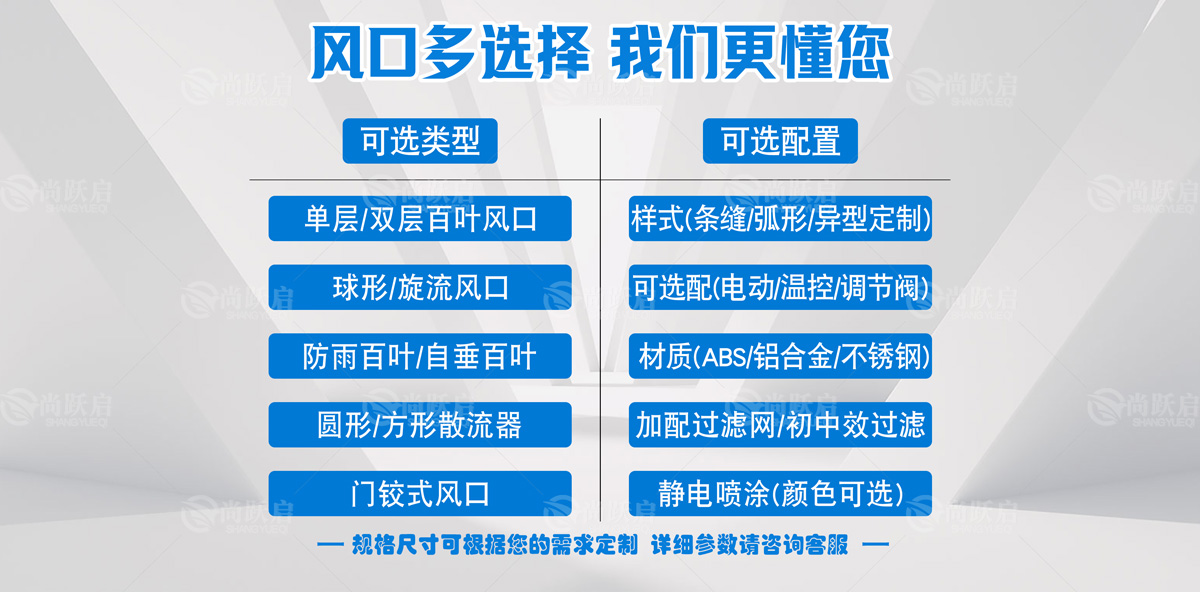 风口多选择 我们更懂您

可选类型

单层/双层百叶风口

球形/旋流风口

防雨百叶/自垂百叶

圆形/方形散流器

门铰式风口

可选配置

样式(条缝/弧形/异型定制)

可选配(电动/温控/调节阀)

材质(ABS/铝合金/不锈钢)

加配过滤网/初中效过滤

静电喷涂(颜色可选)

— 规格尺寸可根据您的需求定制 详细参数请咨询客服 —

尚跃启 SHANGYUEQI